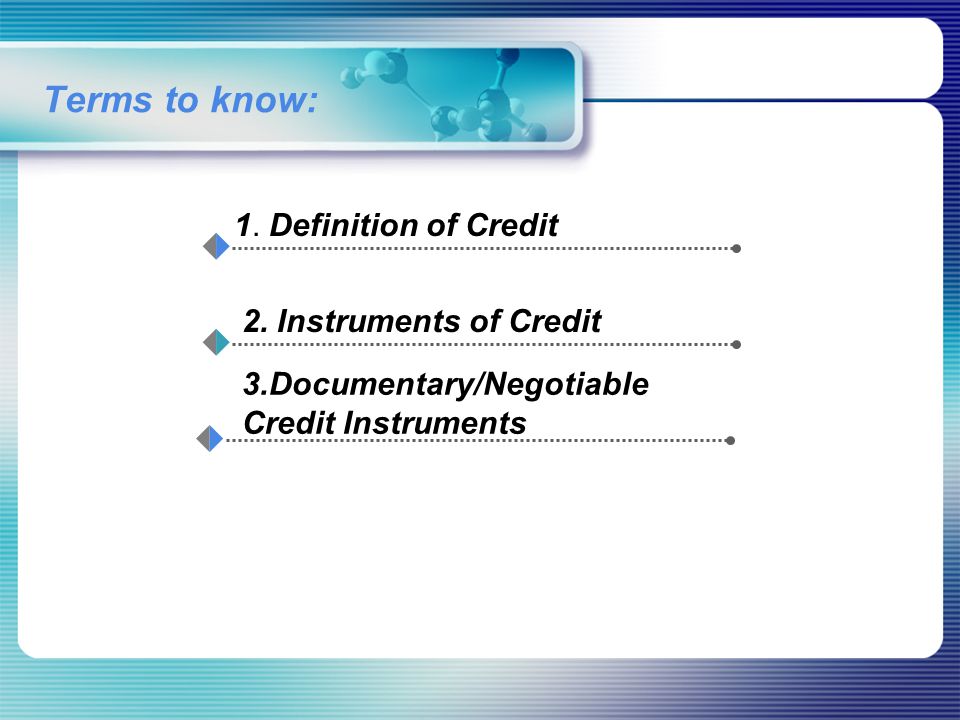 Terms to know:

1. Definition of Credit

2. Instruments of Credit

3.Documentary/Negotiable Credit Instruments